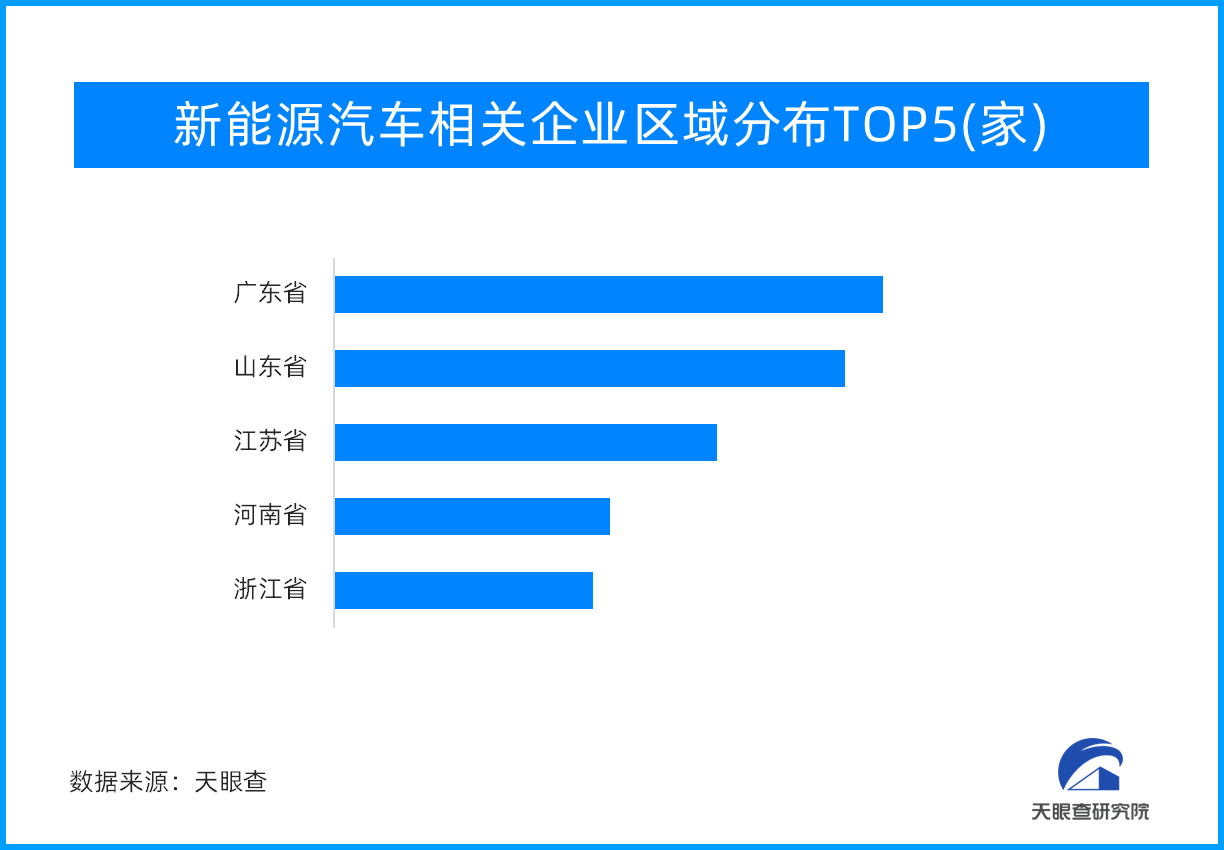 新能源汽车相关企业区域分布TOP5(家)

广东省
山东省
江苏省
河南省
浙江省

数据来源：天眼查

天眼查研究院